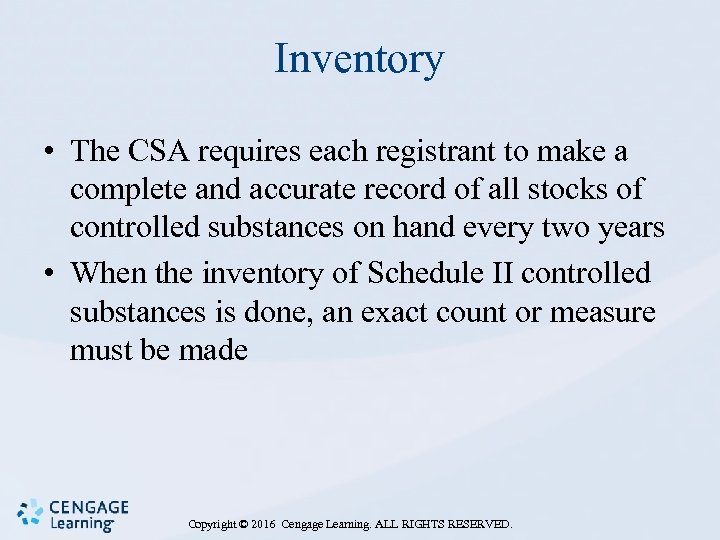 Inventory

• The CSA requires each registrant to make a complete and accurate record of all stocks of controlled substances on hand every two years
• When the inventory of Schedule II controlled substances is done, an exact count or measure must be made

CENGAGE Learning

Copyright © 2016 Cengage Learning. ALL RIGHTS RESERVED.